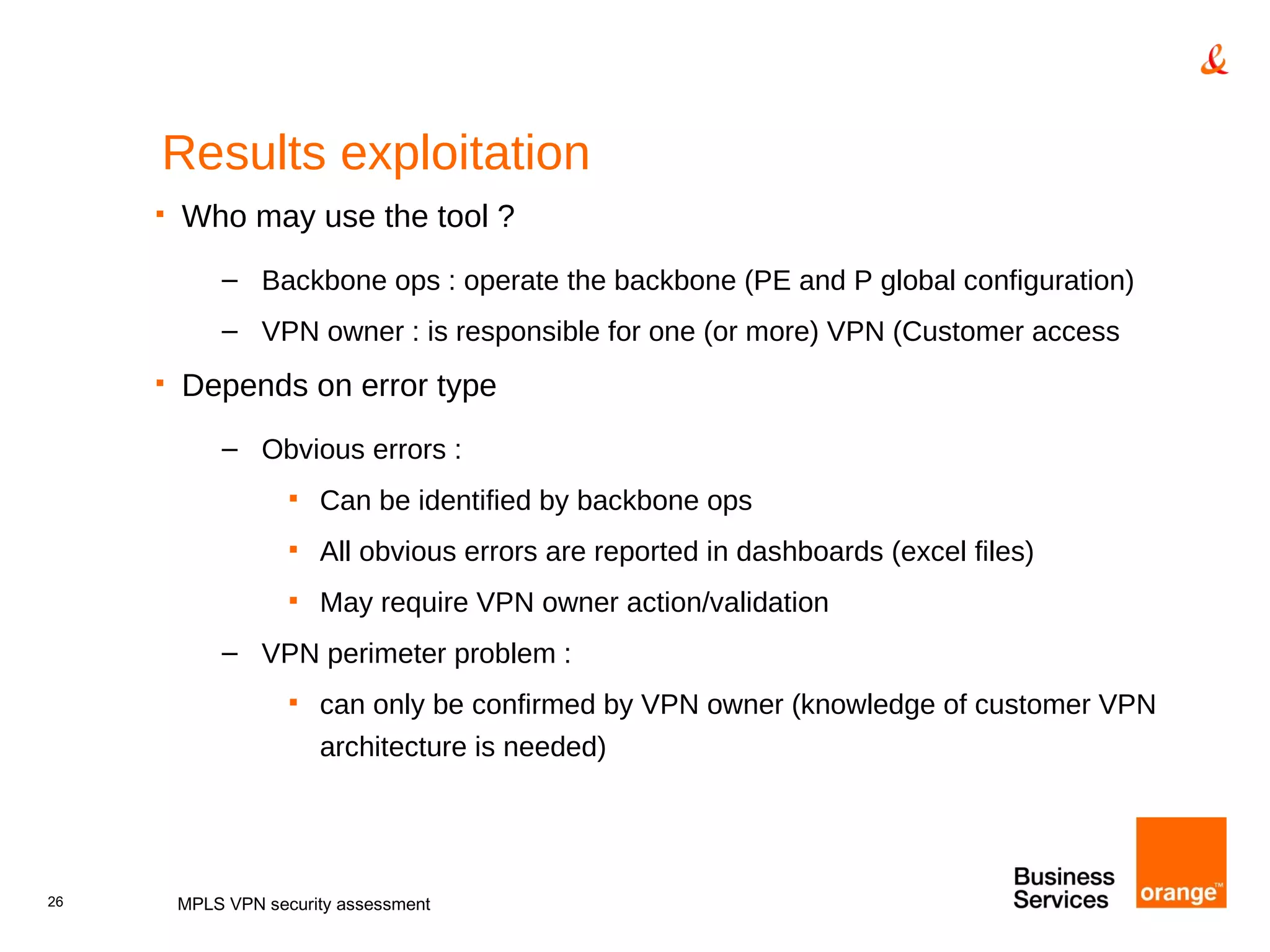 &

Results exploitation

▪ Who may use the tool ?

– Backbone ops : operate the backbone (PE and P global configuration)

– VPN owner : is responsible for one (or more) VPN (Customer access

▪ Depends on error type

– Obvious errors :

▪ Can be identified by backbone ops

▪ All obvious errors are reported in dashboards (excel files)

▪ May require VPN owner action/validation

– VPN perimeter problem :

▪ can only be confirmed by VPN owner (knowledge of customer VPN architecture is needed)

26

MPLS VPN security assessment

Business Services

orange™